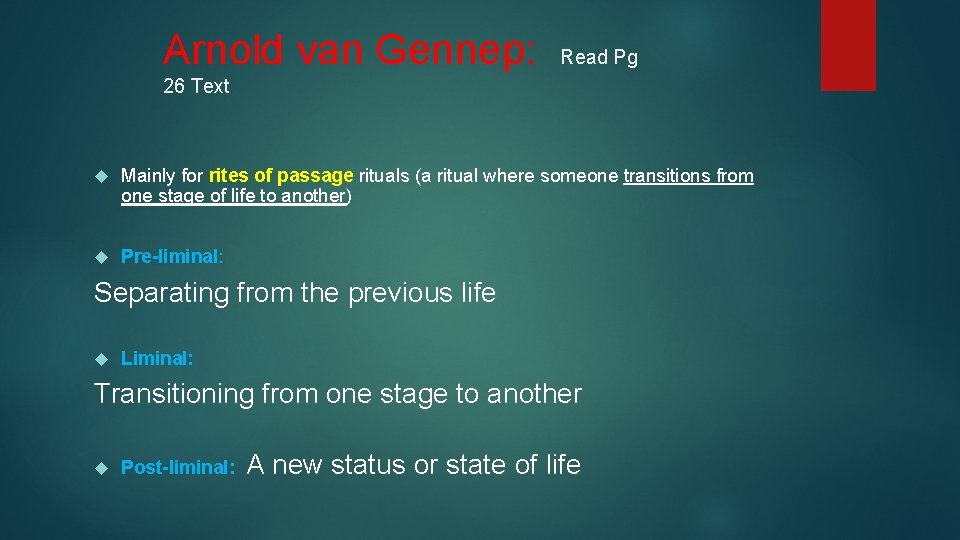 Arnold van Gennep: Read Pg 26 Text

Mainly for rites of passage rituals (a ritual where someone transitions from one stage of life to another)

Pre-liminal:

Separating from the previous life

Liminal:

Transitioning from one stage to another

Post-liminal: A new status or state of life